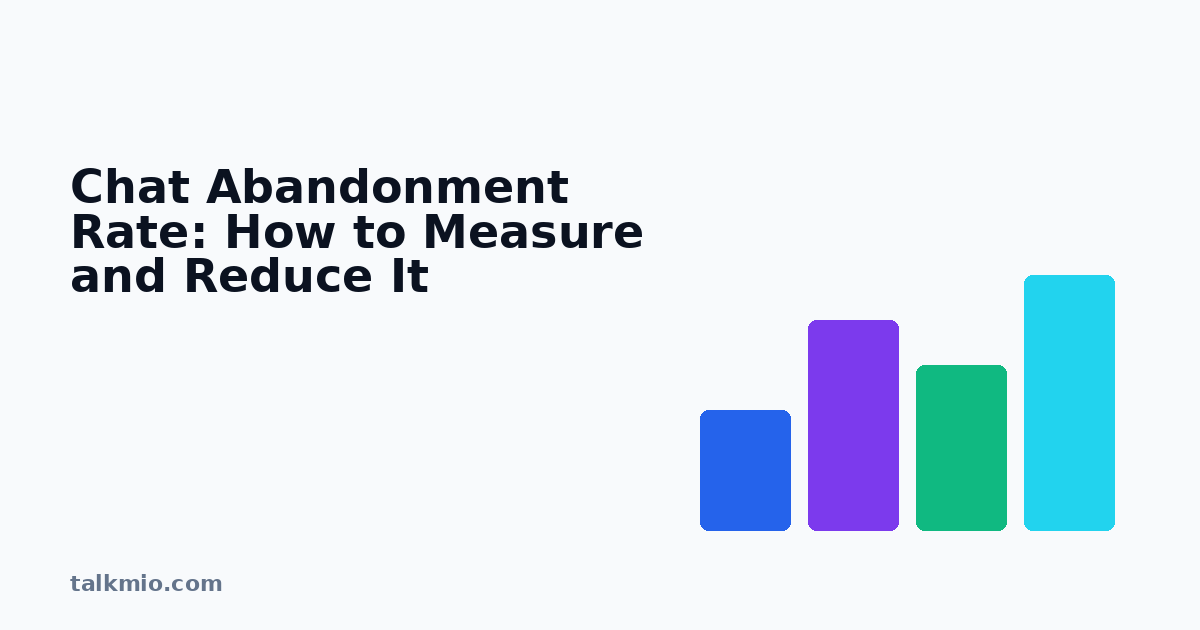 Chat Abandonment Rate: How to Measure and Reduce It

talkmio.com